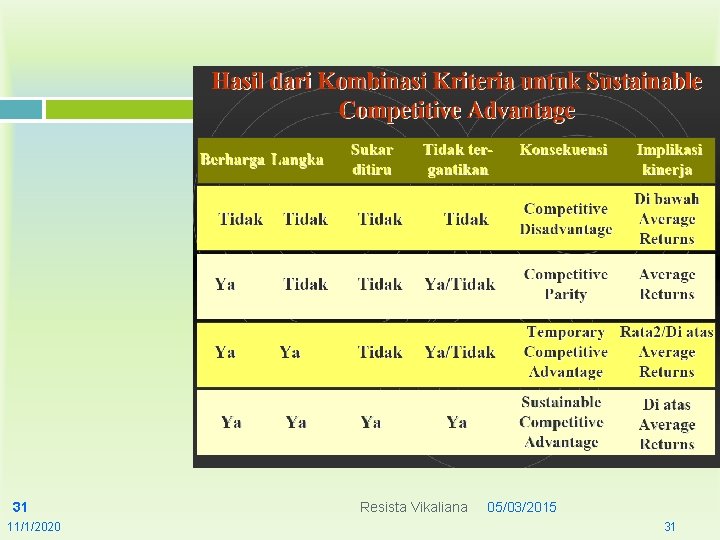 Hasil dari Kombinasi Kriteria untuk Sustainable Competitive Advantage

| Berharga | Langka | Sukar ditiru | Tidak tergantikan | Konsekuensi | Implikasi kinerja |
|---|---|---|---|---|---|
| Tidak | Tidak | Tidak | Tidak | Competitive Disadvantage | Di bawah Average Returns |
| Ya | Tidak | Tidak | Ya/Tidak | Competitive Parity | Average Returns |
| Ya | Ya | Tidak | Ya/Tidak | Temporary Competitive Advantage | Rata2/Di atas Average Returns |
| Ya | Ya | Ya | Ya | Sustainable Competitive Advantage | Di atas Average Returns |

31

Resista Vikaliana 05/03/2015

11/1/2020

31